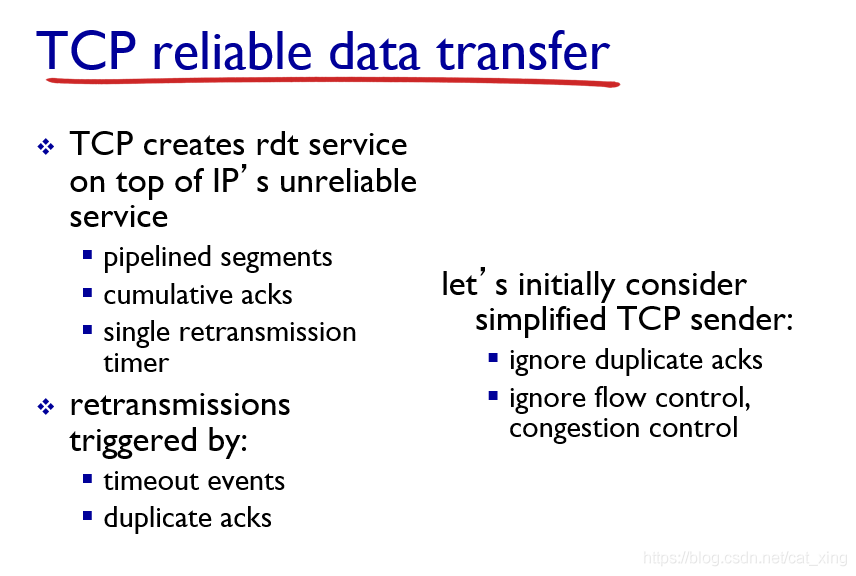 TCP reliable data transfer

❖ TCP creates rdt service on top of IP's unreliable service
▪ pipelined segments
▪ cumulative acks
▪ single retransmission timer

❖ retransmissions triggered by:
▪ timeout events
▪ duplicate acks

let's initially consider simplified TCP sender:
▪ ignore duplicate acks
▪ ignore flow control, congestion control

https://blog.csdn.net/cat_xing